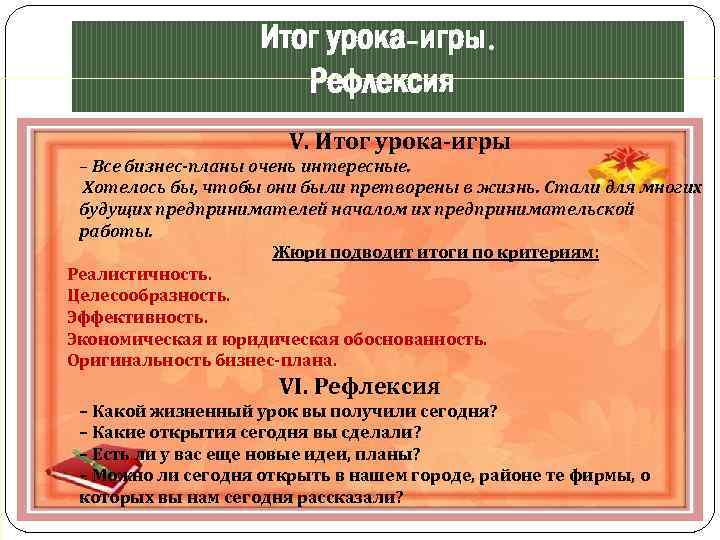 Итог урока-игры.
Рефлексия

V. Итог урока-игры

– Все бизнес-планы очень интересные.

Хотелось бы, чтобы они были претворены в жизнь. Стали для многих будущих предпринимателей началом их предпринимательской работы.

Жюри подводит итоги по критериям:

Реалистичность.
Целесообразность.
Эффективность.
Экономическая и юридическая обоснованность.
Оригинальность бизнес-плана.

VI. Рефлексия

– Какой жизненный урок вы получили сегодня?
– Какие открытия сегодня вы сделали?
– Есть ли у вас еще новые идеи, планы?
– Можно ли сегодня открыть в нашем городе, районе те фирмы, о которых вы нам сегодня рассказали?